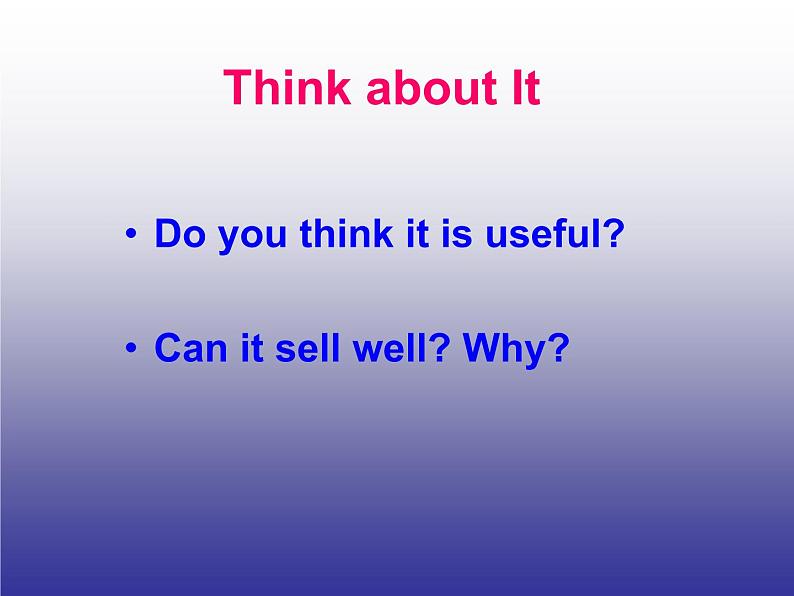 Think about It

• Do you think it is useful?

• Can it sell well? Why?